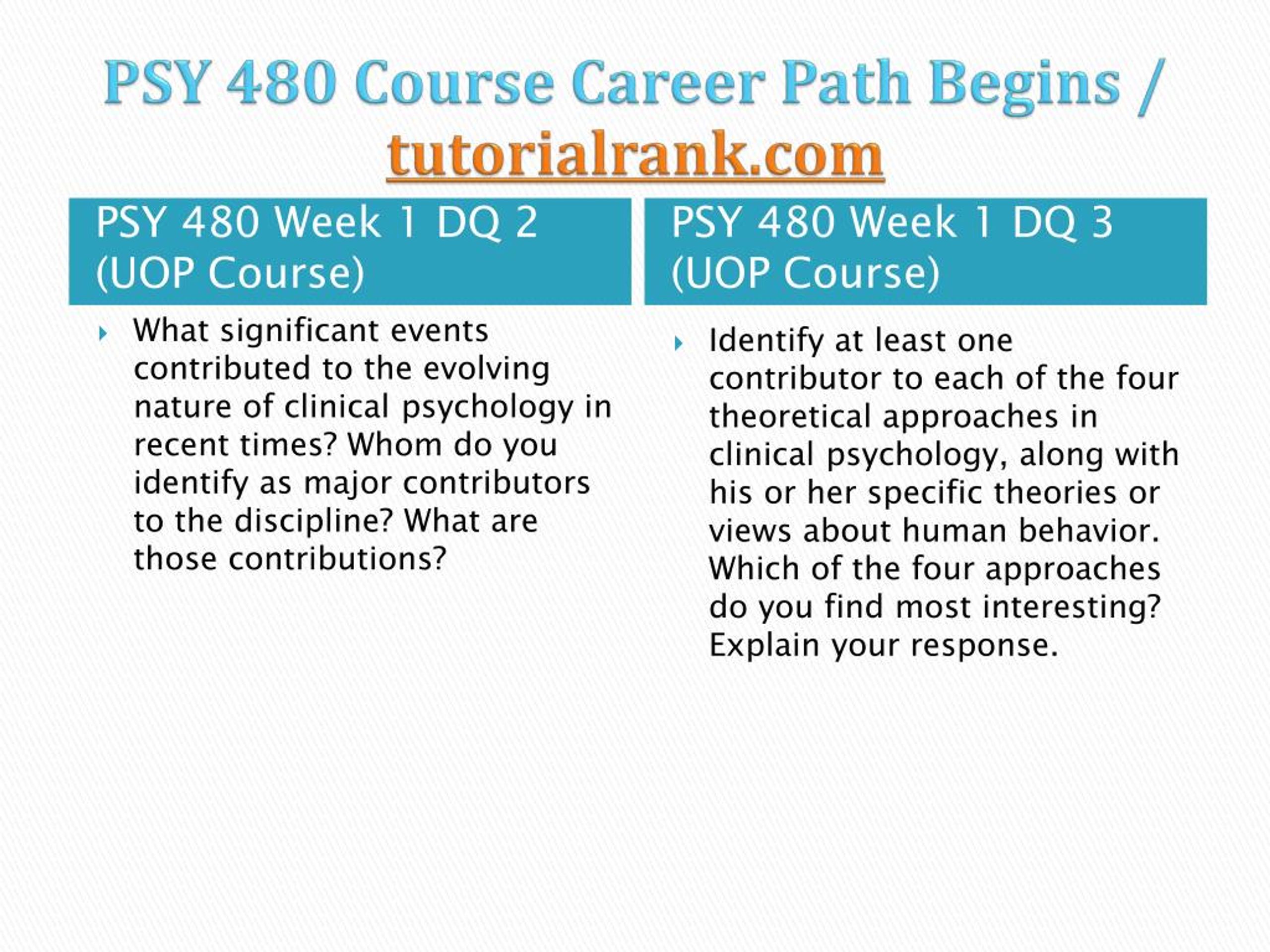 PSY 480 Course Career Path Begins / tutorialrank.com

PSY 480 Week 1 DQ 2 (UOP Course)

What significant events contributed to the evolving nature of clinical psychology in recent times? Whom do you identify as major contributors to the discipline? What are those contributions?

PSY 480 Week 1 DQ 3 (UOP Course)

Identify at least one contributor to each of the four theoretical approaches in clinical psychology, along with his or her specific theories or views about human behavior. Which of the four approaches do you find most interesting? Explain your response.